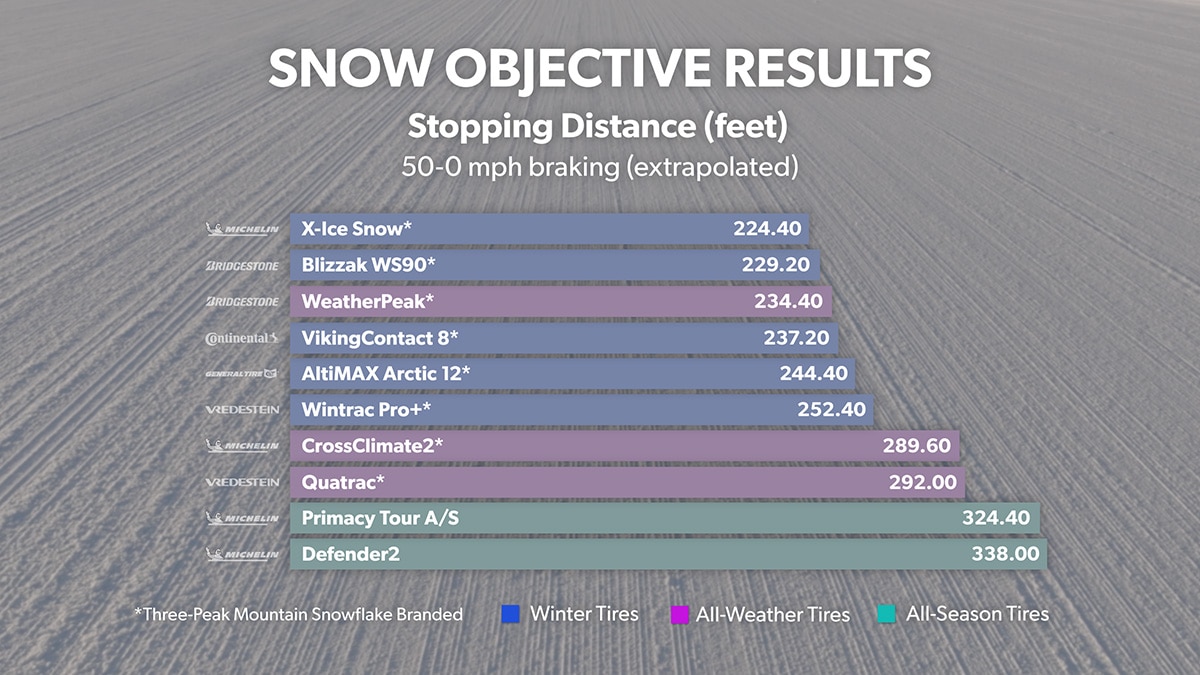 SNOW OBJECTIVE RESULTS

Stopping Distance (feet)

50-0 mph braking (extrapolated)

MICHELIN X-Ice Snow* 224.40
BRIDGESTONE Blizzak WS90* 229.20
BRIDGESTONE WeatherPeak* 234.40
Continental VikingContact 8* 237.20
GENERAL TIRE AltiMAX Arctic 12* 244.40
VREDESTEIN Wintrac Pro+* 252.40
MICHELIN CrossClimate2* 289.60
VREDESTEIN Quatrac* 292.00
MICHELIN Primacy Tour A/S 324.40
MICHELIN Defender2 338.00

*Three-Peak Mountain Snowflake Branded Winter Tires All-Weather Tires All-Season Tires